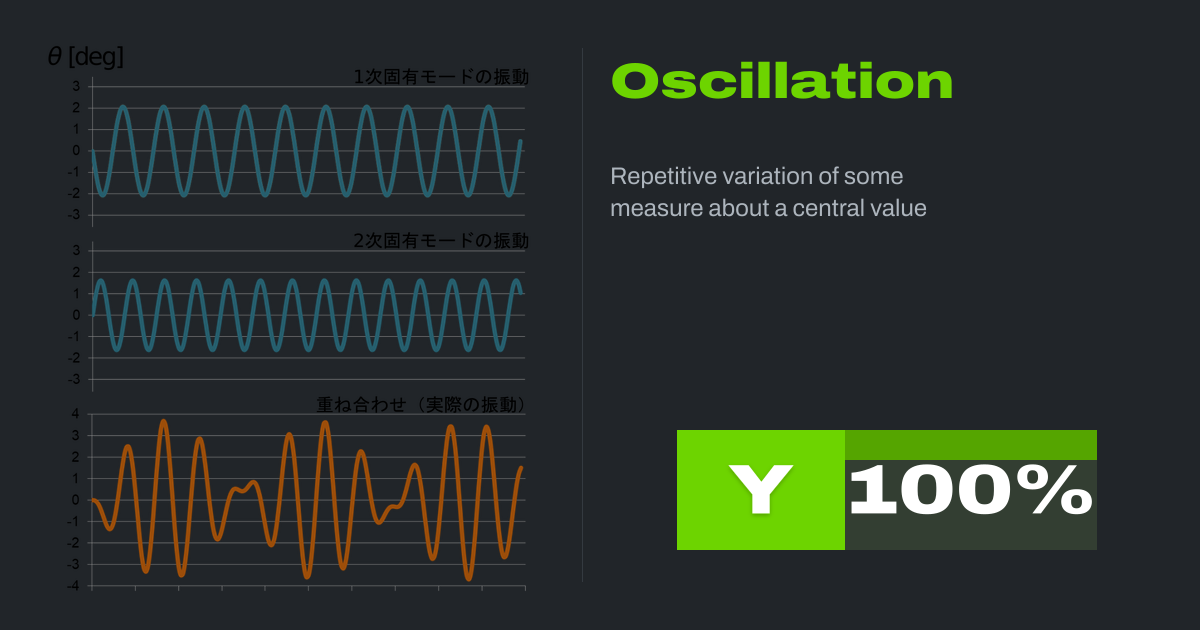 $\theta$ [deg]

1次固有モードの振動

3
2
1
0
-1
-2
-3

2次固有モードの振動

3
2
1
0
-1
-2
-3

重ね合わせ（実際の振動）

4
3
2
1
0
-1
-2
-3
-4

Oscillation

Repetitive variation of some measure about a central value

Y 100%